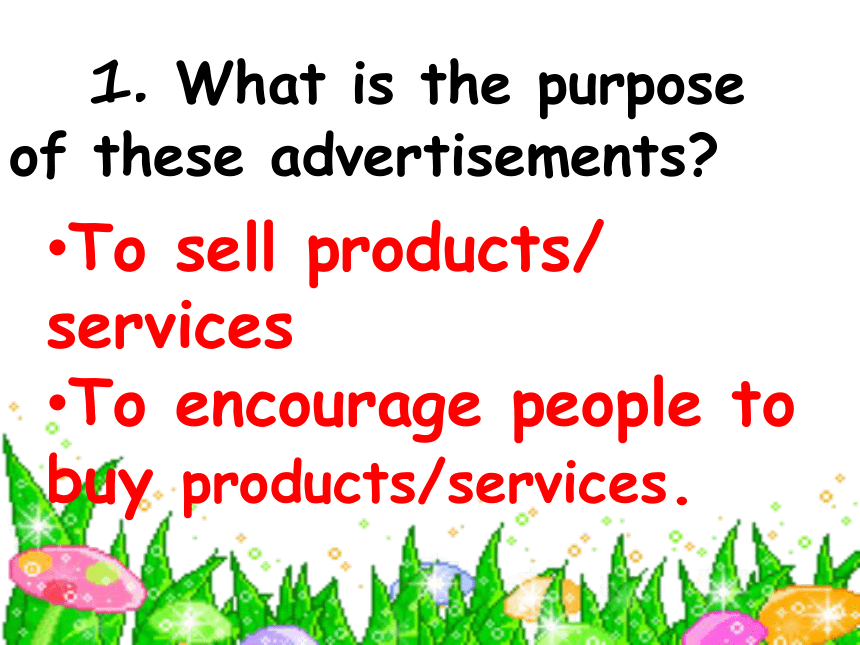 1. What is the purpose of these advertisements?

•To sell products/ services
•To encourage people to buy products/services.